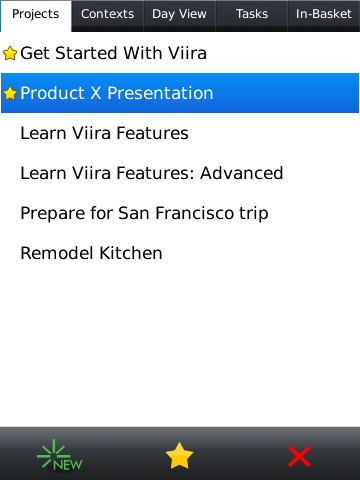 Projects Contexts Day View Tasks In-Basket

Get Started With Viira

Product X Presentation

Learn Viira Features

Learn Viira Features: Advanced

Prepare for San Francisco trip

Remodel Kitchen

NEW